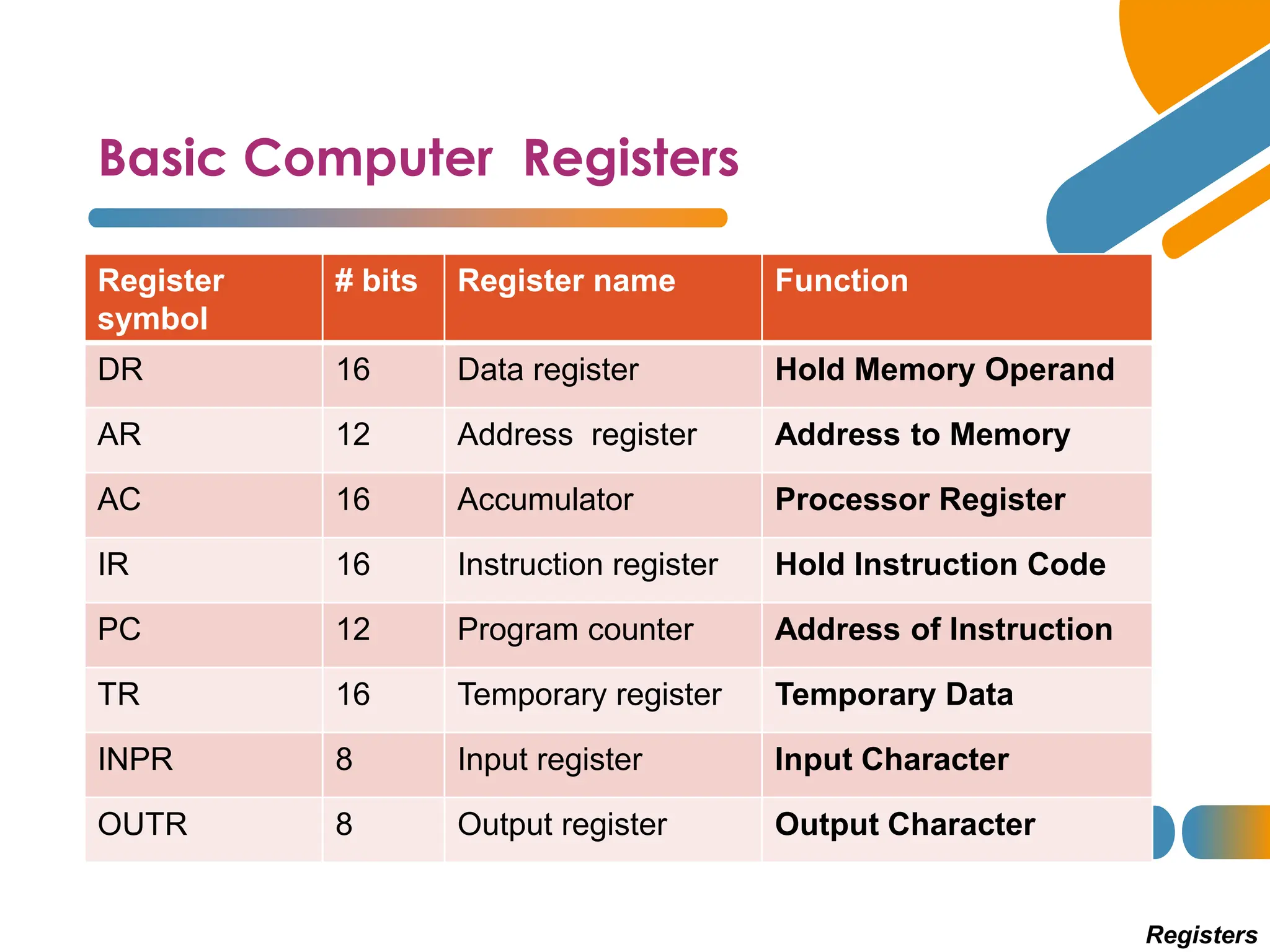 Basic Computer Registers

| Register symbol | # bits | Register name | Function |
|---|---|---|---|
| DR | 16 | Data register | Hold Memory Operand |
| AR | 12 | Address register | Address to Memory |
| AC | 16 | Accumulator | Processor Register |
| IR | 16 | Instruction register | Hold Instruction Code |
| PC | 12 | Program counter | Address of Instruction |
| TR | 16 | Temporary register | Temporary Data |
| INPR | 8 | Input register | Input Character |
| OUTR | 8 | Output register | Output Character |

Registers